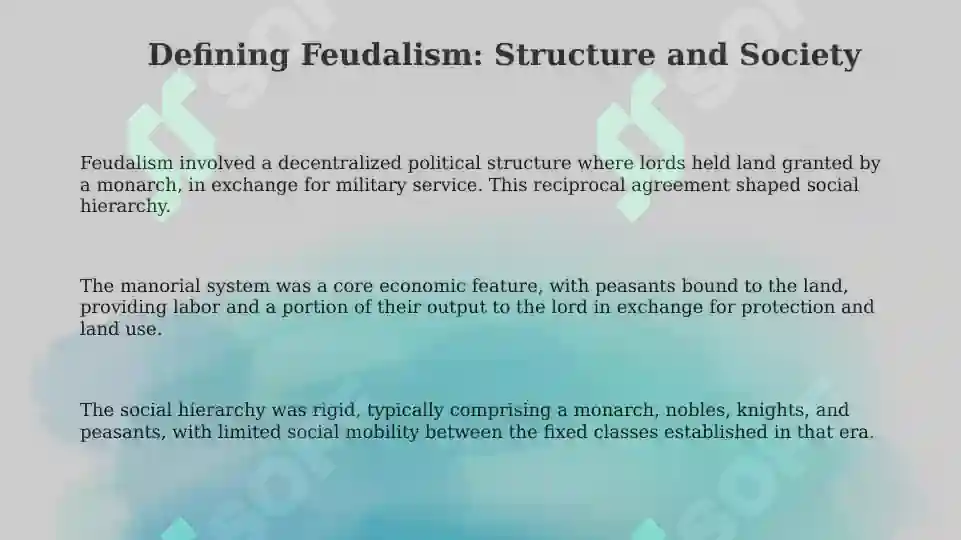 Defining Feudalism: Structure and Society

Feudalism involved a decentralized political structure where lords held land granted by a monarch, in exchange for military service. This reciprocal agreement shaped social hierarchy.

The manorial system was a core economic feature, with peasants bound to the land, providing labor and a portion of their output to the lord in exchange for protection and land use.

The social hierarchy was rigid, typically comprising a monarch, nobles, knights, and peasants, with limited social mobility between the fixed classes established in that era.